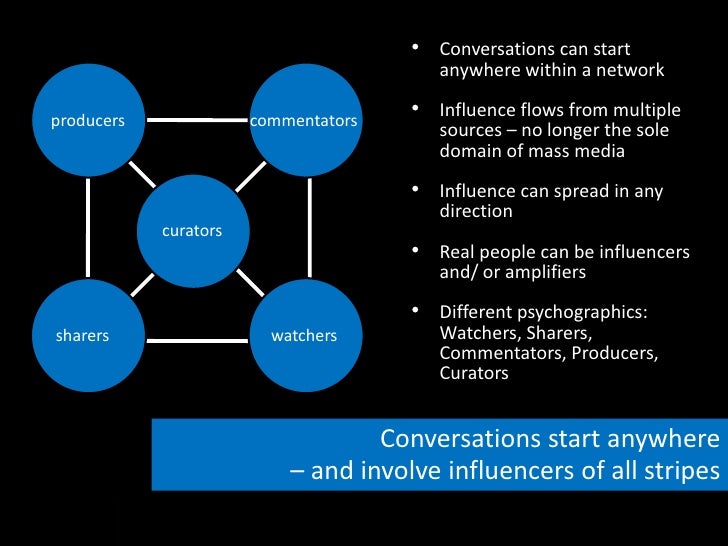 producers

commentators

curators

sharers

watchers

• Conversations can start anywhere within a network

• Influence flows from multiple sources – no longer the sole domain of mass media

• Influence can spread in any direction

• Real people can be influencers and/ or amplifiers

• Different psychographics: Watchers, Sharers, Commentators, Producers, Curators

Conversations start anywhere
– and involve influencers of all stripes